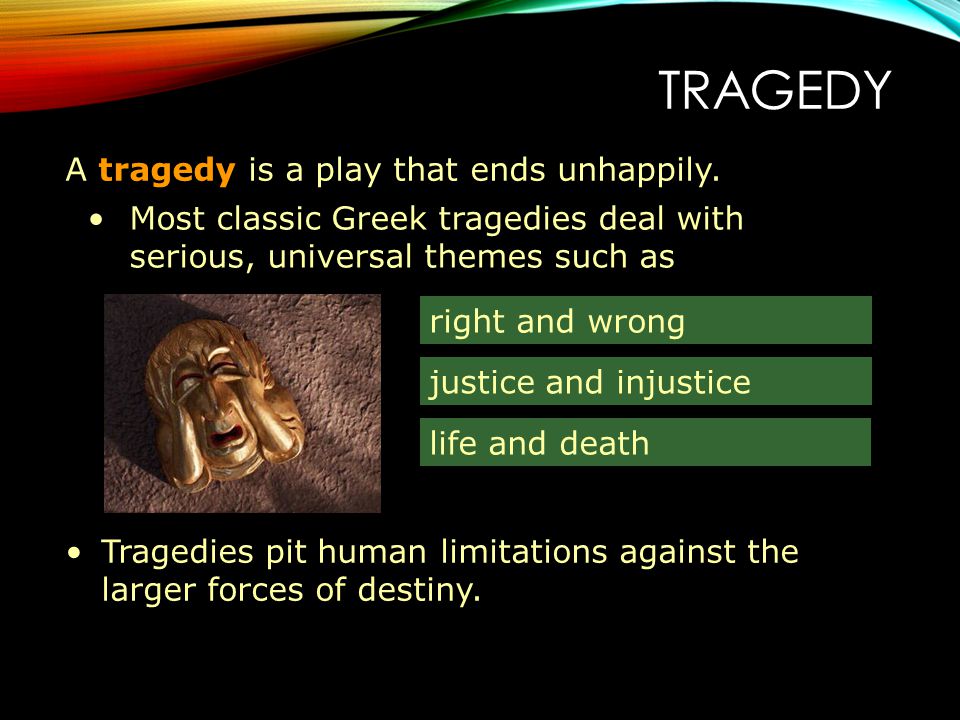 TRAGEDY

A tragedy is a play that ends unhappily.

• Most classic Greek tragedies deal with serious, universal themes such as

right and wrong

justice and injustice

life and death

• Tragedies pit human limitations against the larger forces of destiny.